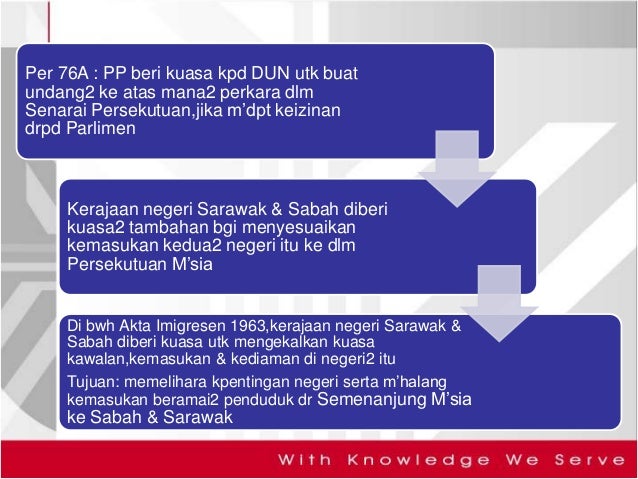 Per 76A : PP beri kuasa kpd DUN utk buat undang2 ke atas mana2 perkara dlm Senarai Persekutuan,jika m'dpt keizinan drpd Parlimen

Kerajaan negeri Sarawak & Sabah diberi kuasa2 tambahan bgi menyesuaikan kemasukan kedua2 negeri itu ke dlm Persekutuan M'sia

Di bwh Akta Imigresen 1963,kerajaan negeri Sarawak & Sabah diberi kuasa utk mengekalkan kuasa kawalan,kemasukan & kediaman di negeri2 itu

Tujuan: memelihara kpentingan negeri serta m'halang kemasukan beramai2 penduduk dr Semenanjung M'sia ke Sabah & Sarawak

With Knowledge We Serve